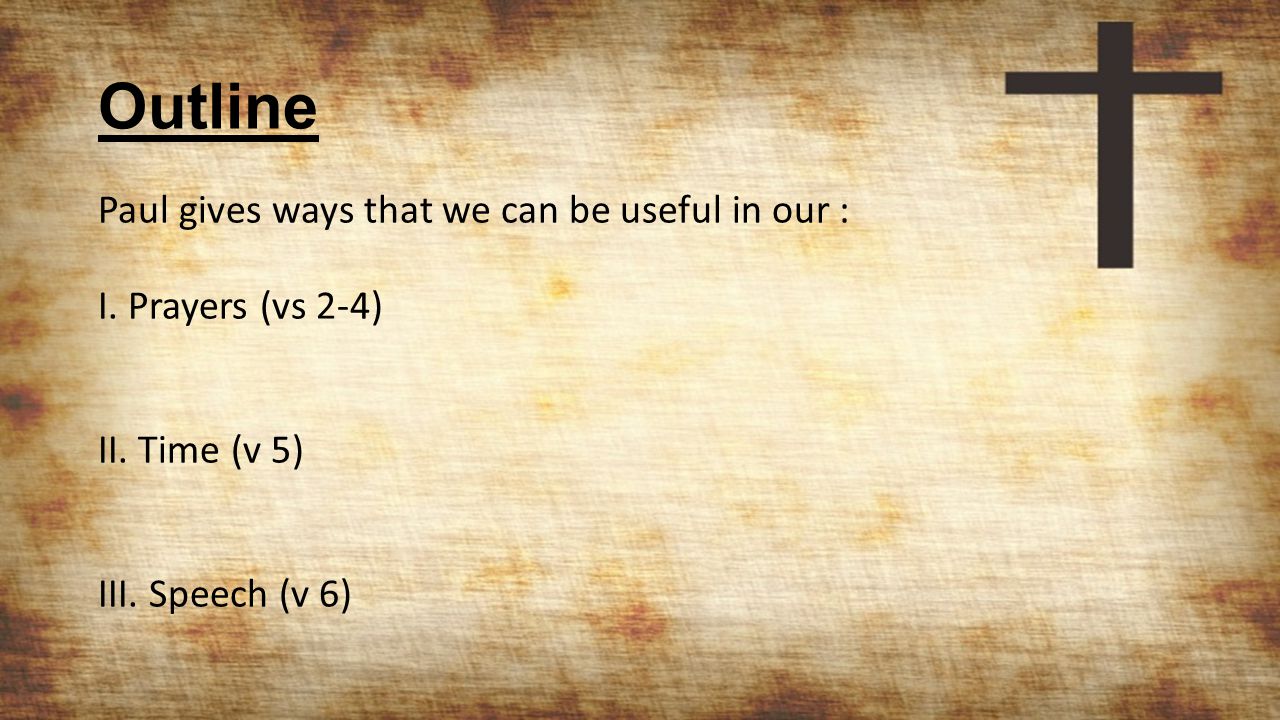 Outline

Paul gives ways that we can be useful in our :

I. Prayers (vs 2-4)

II. Time (v 5)

III. Speech (v 6)